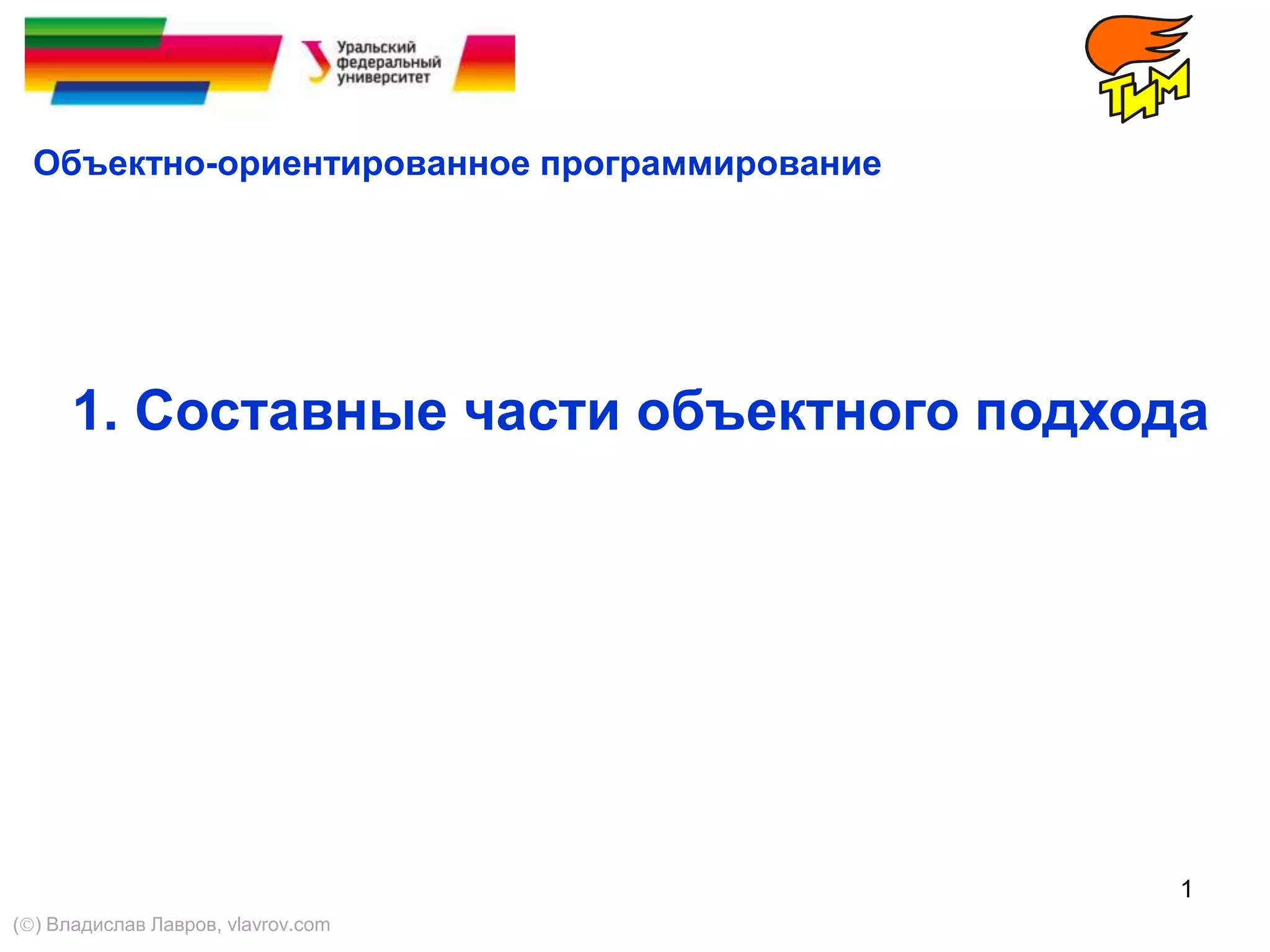 Уральский федеральный университет

ТИМ

Объектно-ориентированное программирование

1. Составные части объектного подхода

1

(©) Владислав Лавров, vlavrov.com